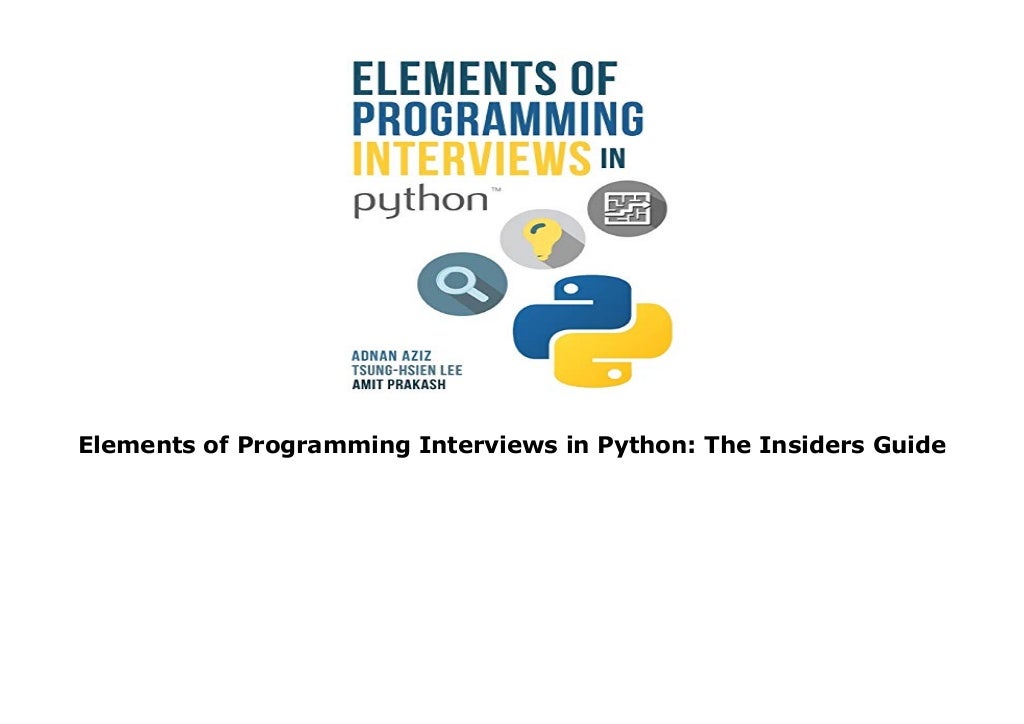 ELEMENTS OF PROGRAMMING INTERVIEWS IN

python™

ADNAN AZIZ
TSUNG-HSIEN LEE
AMIT PRAKASH

Elements of Programming Interviews in Python: The Insiders Guide